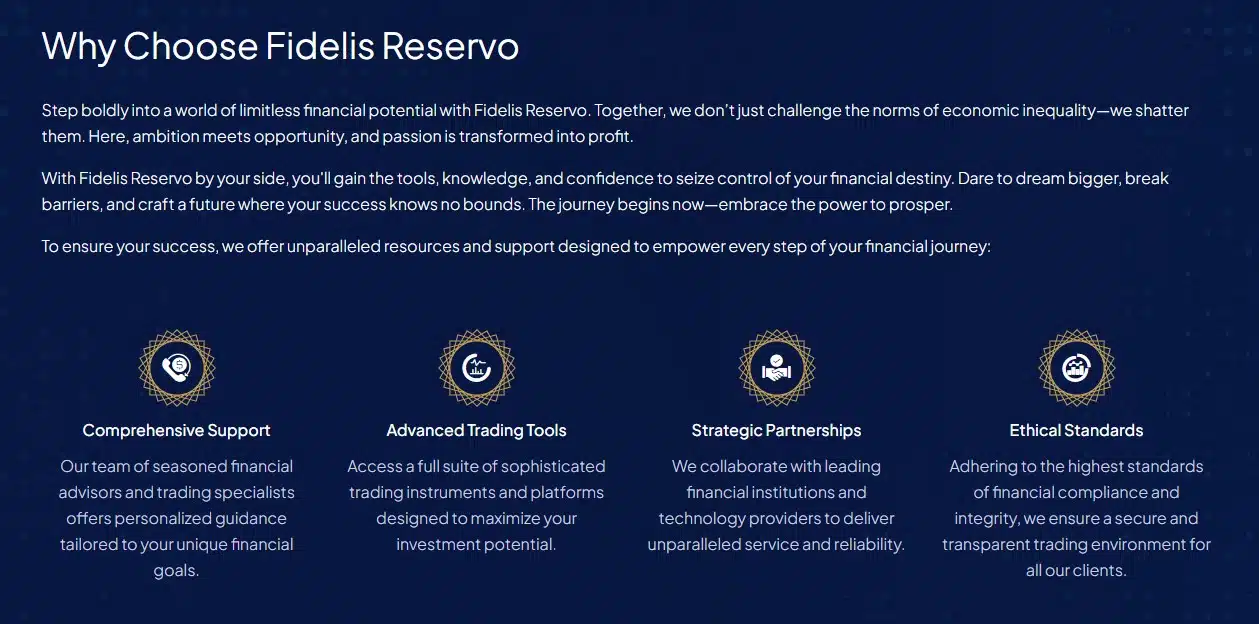 Why Choose Fidelis Reservo

Step boldly into a world of limitless financial potential with Fidelis Reservo. Together, we don't just challenge the norms of economic inequality—we shatter them. Here, ambition meets opportunity, and passion is transformed into profit.

With Fidelis Reservo by your side, you'll gain the tools, knowledge, and confidence to seize control of your financial destiny. Dare to dream bigger, break barriers, and craft a future where your success knows no bounds. The journey begins now—embrace the power to prosper.

To ensure your success, we offer unparalleled resources and support designed to empower every step of your financial journey:

Comprehensive Support

Our team of seasoned financial advisors and trading specialists offers personalized guidance tailored to your unique financial goals.

Advanced Trading Tools

Access a full suite of sophisticated trading instruments and platforms designed to maximize your investment potential.

Strategic Partnerships

We collaborate with leading financial institutions and technology providers to deliver unparalleled service and reliability.

Ethical Standards

Adhering to the highest standards of financial compliance and integrity, we ensure a secure and transparent trading environment for all our clients.